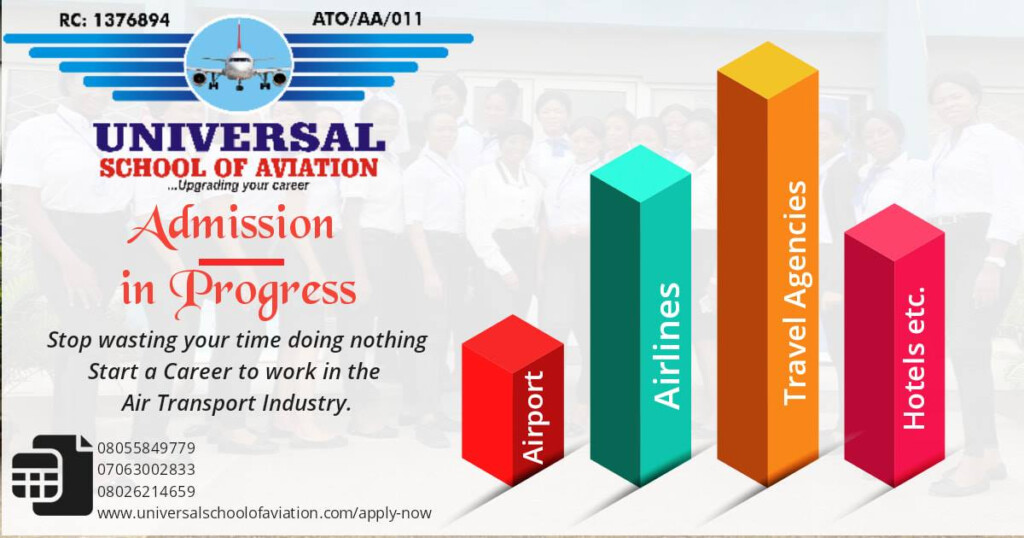 RC: 1376894

ATO/AA/011

UNIVERSAL
SCHOOL OF AVIATION
...Upgrading your career

Admission
in Progress

Stop wasting your time doing nothing
Start a Career to work in the
Air Transport Industry.

08055849779
07063002833
08026214659
www.universalschoolofaviation.com/apply-now

Airport

Airlines

Travel Agencies

Hotels etc.